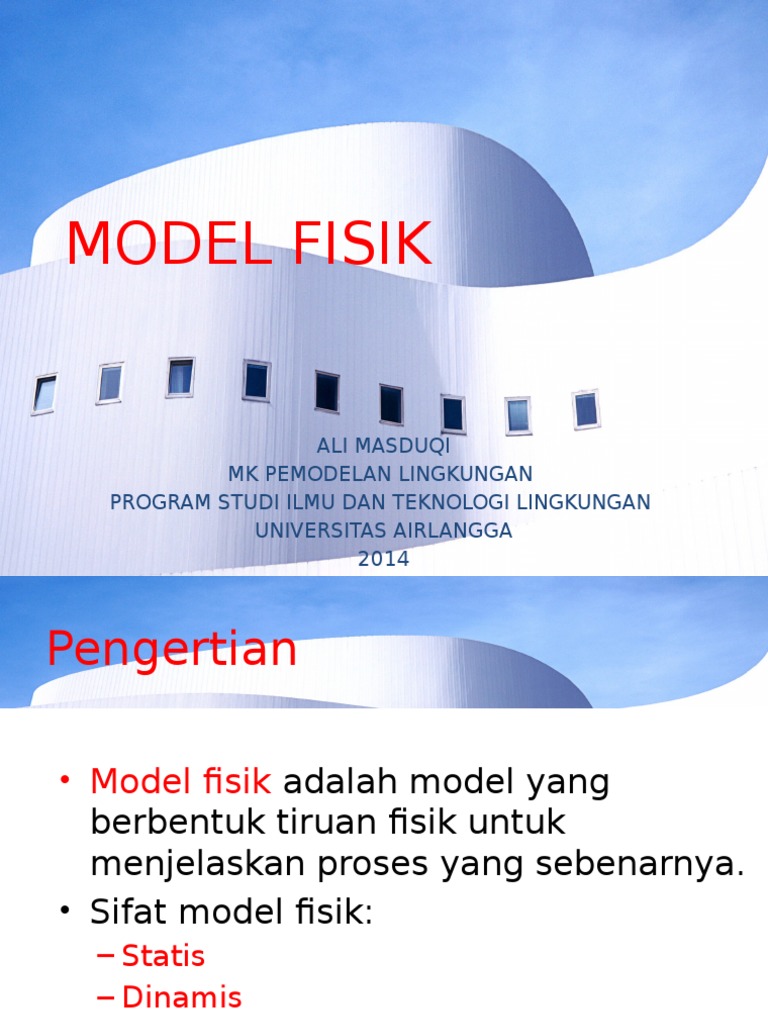 MODEL FISIK

ALI MASDUQI
MK PEMODELAN LINGKUNGAN
PROGRAM STUDI ILMU DAN TEKNOLOGI LINGKUNGAN
UNIVERSITAS AIRLANGGA
2014

Pengertian

• Model fisik adalah model yang berbentuk tiruan fisik untuk menjelaskan proses yang sebenarnya.
• Sifat model fisik:
– Statis
– Dinamis